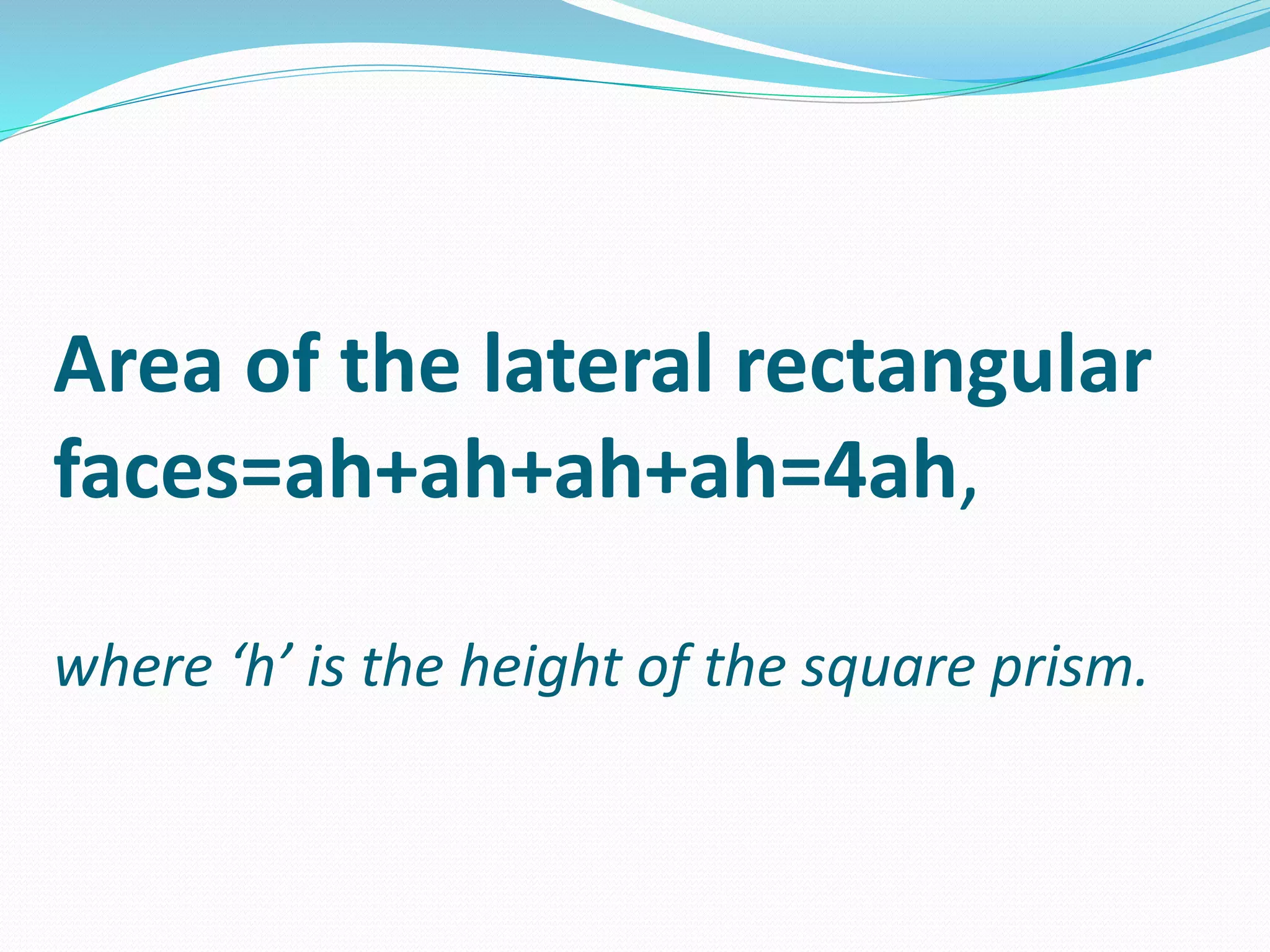 Area of the lateral rectangular faces=ah+ah+ah+ah=4ah,

where ‘h’ is the height of the square prism.